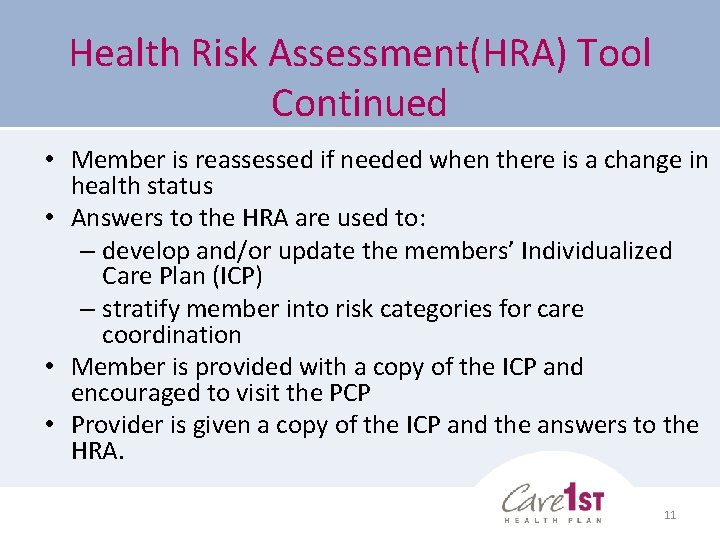 Health Risk Assessment(HRA) Tool Continued

• Member is reassessed if needed when there is a change in health status
• Answers to the HRA are used to:
– develop and/or update the members' Individualized Care Plan (ICP)
– stratify member into risk categories for care coordination
• Member is provided with a copy of the ICP and encouraged to visit the PCP
• Provider is given a copy of the ICP and the answers to the HRA.

Care1ST
HEALTH PLAN

11